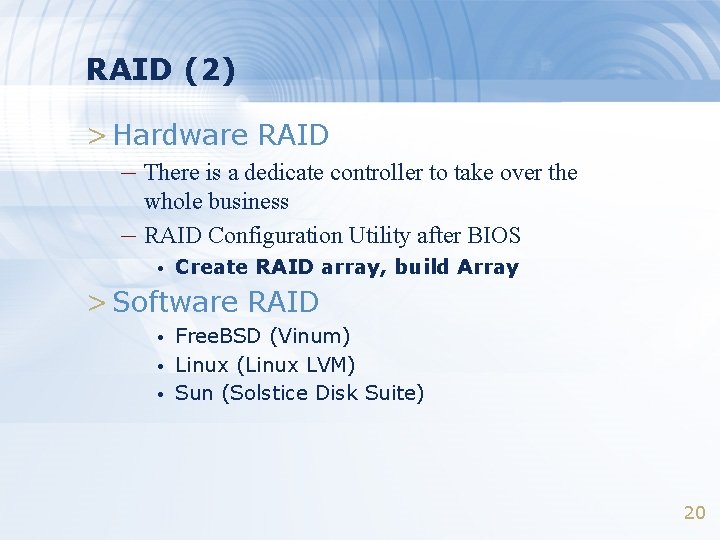 RAID (2)

> Hardware RAID

– There is a dedicate controller to take over the whole business

– RAID Configuration Utility after BIOS

• Create RAID array, build Array

> Software RAID

• FreeBSD (Vinum)

• Linux (Linux LVM)

• Sun (Solstice Disk Suite)

20